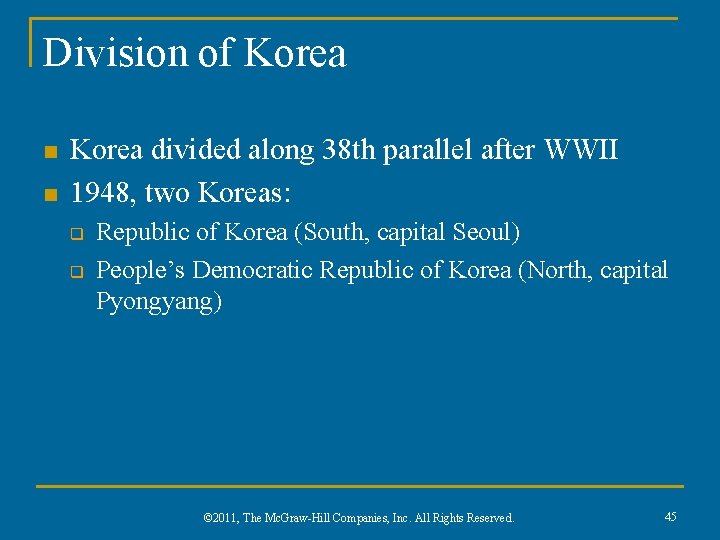 Division of Korea

- Korea divided along 38th parallel after WWII
- 1948, two Koreas:
  - Republic of Korea (South, capital Seoul)
  - People’s Democratic Republic of Korea (North, capital Pyongyang)

©2011, The McGraw-Hill Companies, Inc. All Rights Reserved.

45